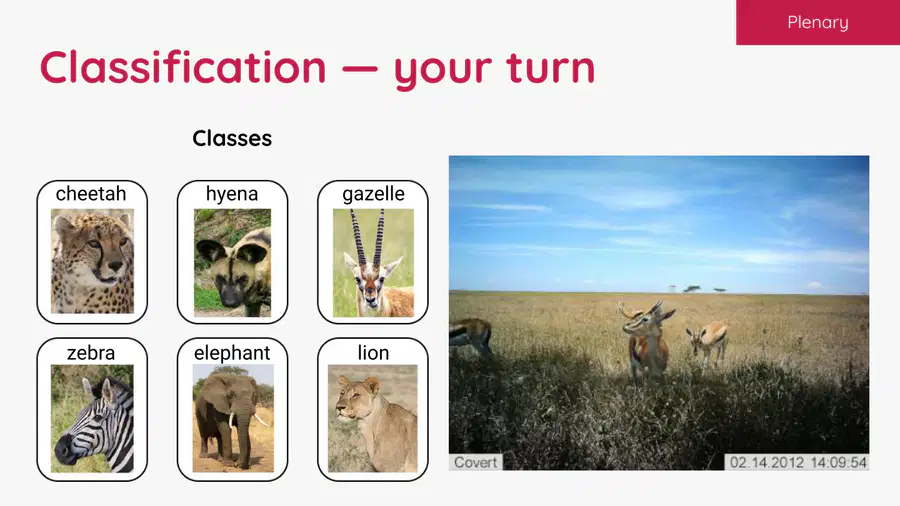 Plenary

Classification — your turn

Classes

cheetah

hyena

gazelle

zebra

elephant

lion

Covert

02.14.2012 14:09:54